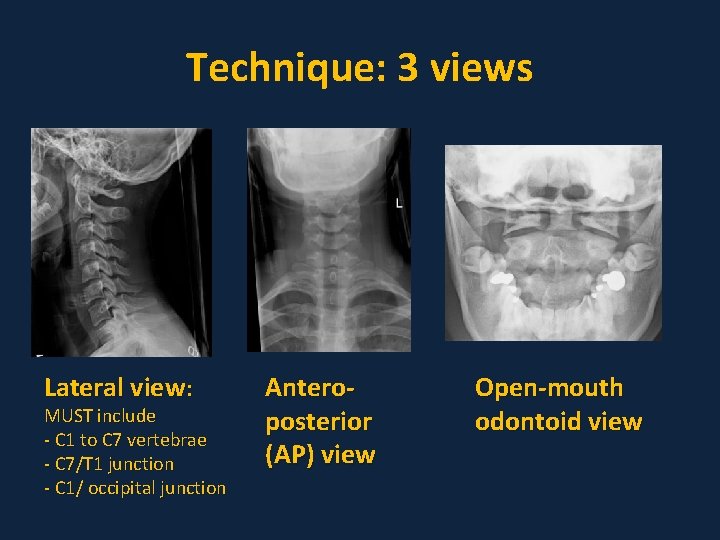 Technique: 3 views

L

Lateral view:
MUST include
- C1 to C7 vertebrae
- C7/T1 junction
- C1/ occipital junction

Antero-posterior (AP) view

Open-mouth odontoid view